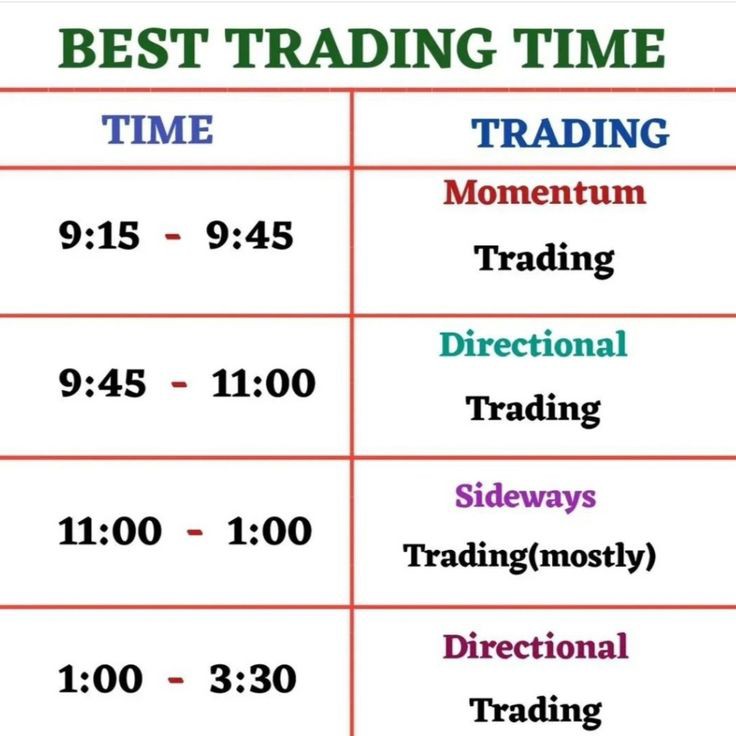 BEST TRADING TIME

| TIME | TRADING |
|---|---|
| 9:15 - 9:45 | Momentum Trading |
| 9:45 - 11:00 | Directional Trading |
| 11:00 - 1:00 | Sideways Trading(mostly) |
| 1:00 - 3:30 | Directional Trading |